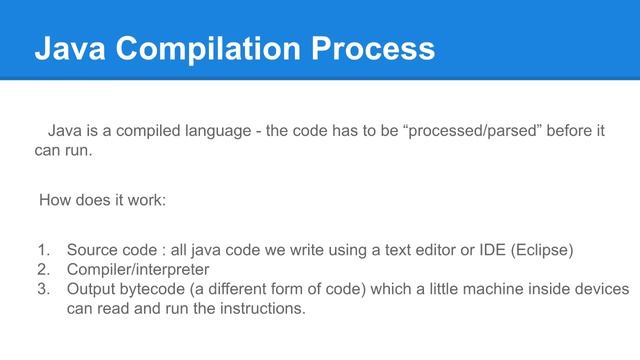 Java Compilation Process

Java is a compiled language - the code has to be “processed/parsed” before it can run.

How does it work:

1. Source code : all java code we write using a text editor or IDE (Eclipse)
2. Compiler/interpreter
3. Output bytecode (a different form of code) which a little machine inside devices can read and run the instructions.